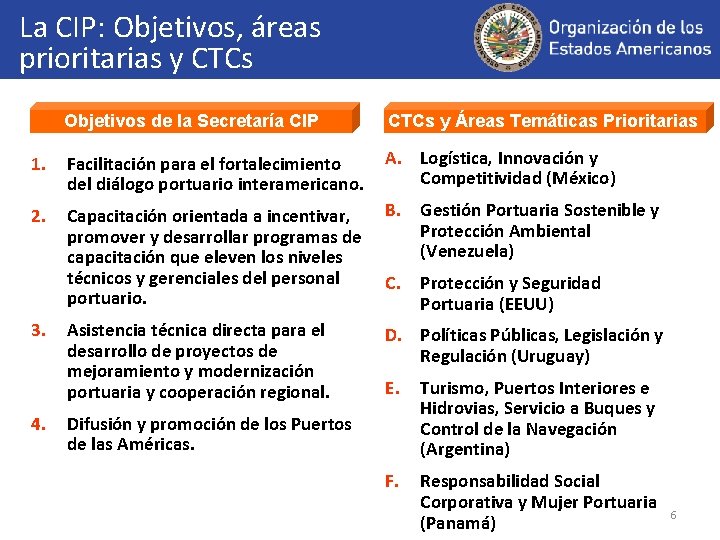 La CIP: Objetivos, áreas prioritarias y CTCs

Organización de los Estados Americanos

Objetivos de la Secretaría CIP

1. Facilitación para el fortalecimiento del diálogo portuario interamericano.

2. Capacitación orientada a incentivar, promover y desarrollar programas de capacitación que eleven los niveles técnicos y gerenciales del personal portuario.

3. Asistencia técnica directa para el desarrollo de proyectos de mejoramiento y modernización portuaria y cooperación regional.

4. Difusión y promoción de los Puertos de las Américas.

CTCs y Áreas Temáticas Prioritarias

A. Logística, Innovación y Competitividad (México)

B. Gestión Portuaria Sostenible y Protección Ambiental (Venezuela)

C. Protección y Seguridad Portuaria (EEUU)

D. Políticas Públicas, Legislación y Regulación (Uruguay)

E. Turismo, Puertos Interiores e Hidrovias, Servicio a Buques y Control de la Navegación (Argentina)

F. Responsabilidad Social Corporativa y Mujer Portuaria (Panamá)

6